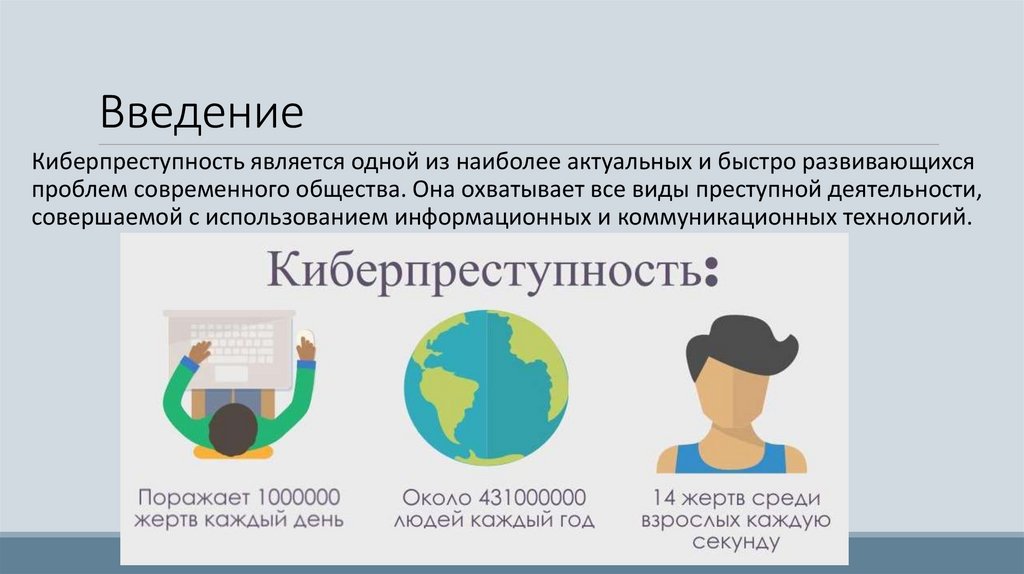 Введение

Киберпреступность является одной из наиболее актуальных и быстро развивающихся проблем современного общества. Она охватывает все виды преступной деятельности, совершаемой с использованием информационных и коммуникационных технологий.

Киберпреступность:

Поражает 1000000 жертв каждый день

Около 431000000 людей каждый год

14 жертв среди взрослых каждую секунду